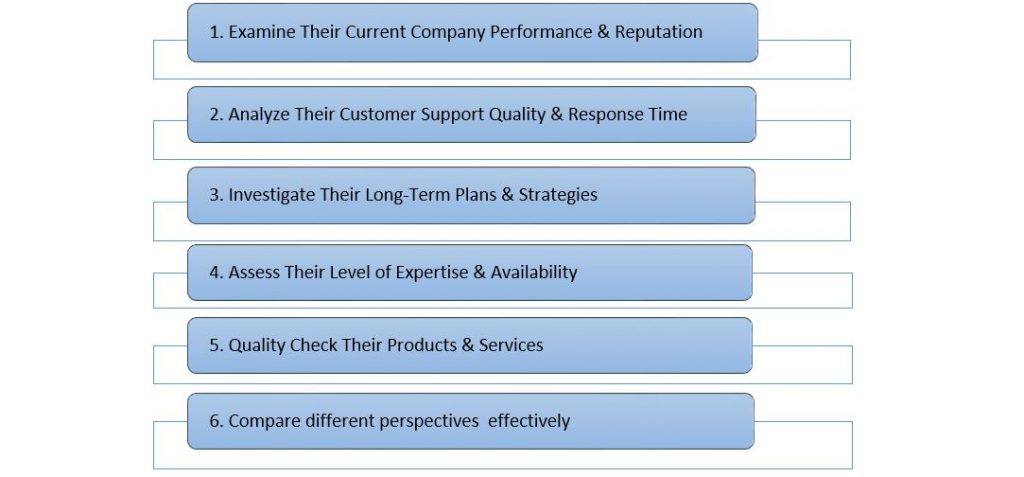 1. Examine Their Current Company Performance & Reputation

2. Analyze Their Customer Support Quality & Response Time

3. Investigate Their Long-Term Plans & Strategies

4. Assess Their Level of Expertise & Availability

5. Quality Check Their Products & Services

6. Compare different perspectives effectively